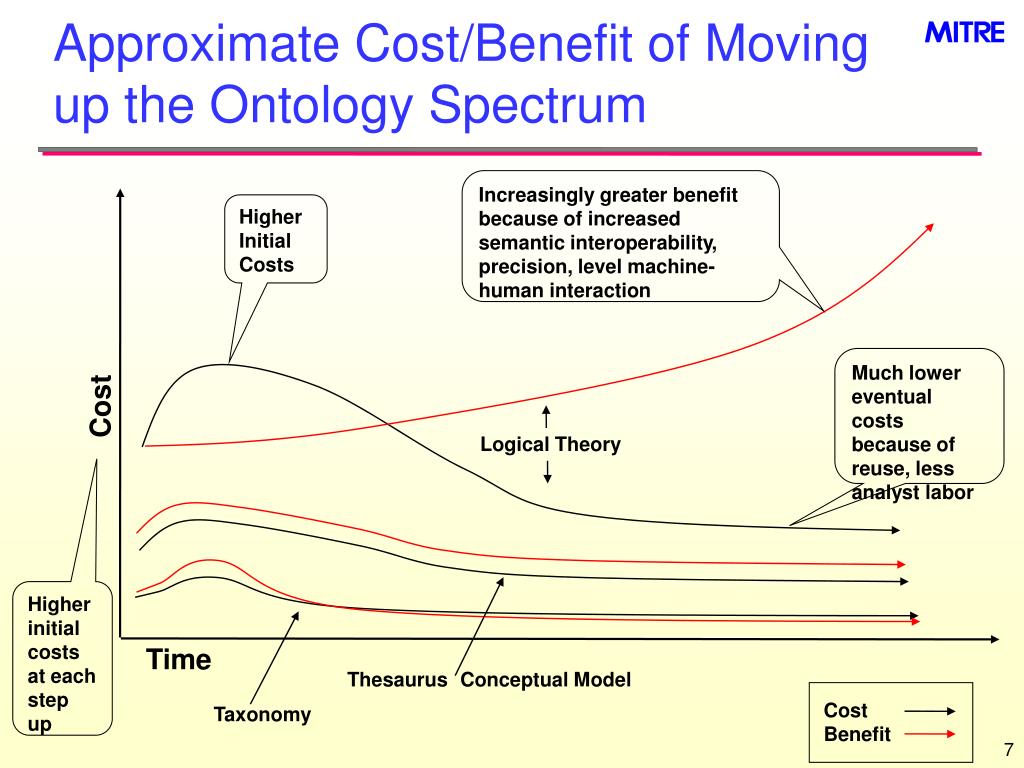 Approximate Cost/Benefit of Moving up the Ontology Spectrum

MITRE

Higher Initial Costs

Increasingly greater benefit because of increased semantic interoperability, precision, level machine-human interaction

Much lower eventual costs because of reuse, less analyst labor

Cost

Logical Theory

Higher initial costs at each step up

Time

Thesaurus

Conceptual Model

Taxonomy

Cost

Benefit

7